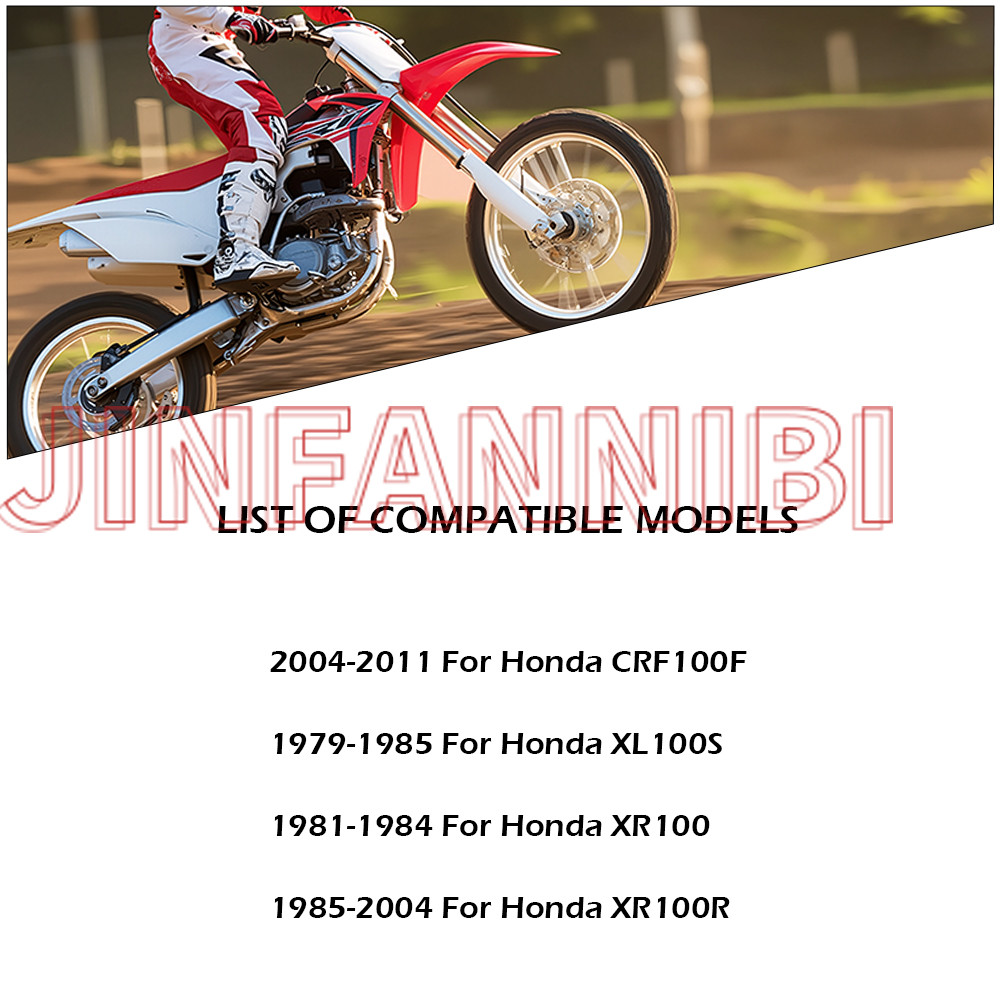 JINFANNIBI

LIST OF COMPATIBLE MODELS

2004-2011 For Honda CRF100F

1979-1985 For Honda XL100S

1981-1984 For Honda XR100

1985-2004 For Honda XR100R